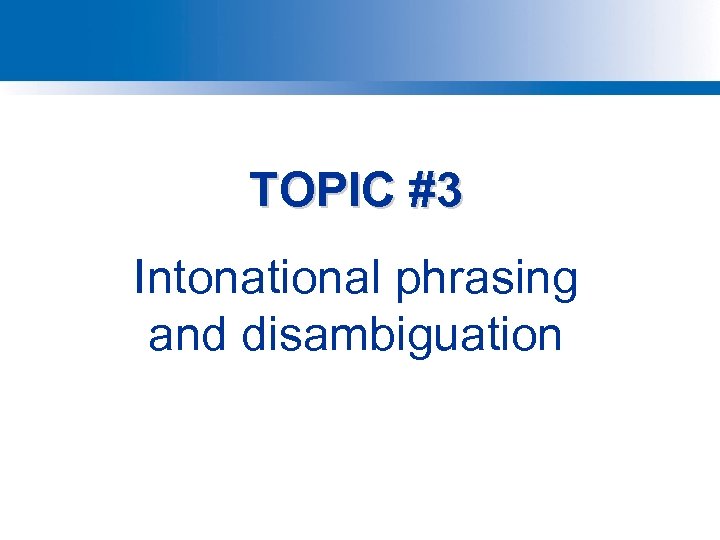 TOPIC #3

Intonational phrasing and disambiguation